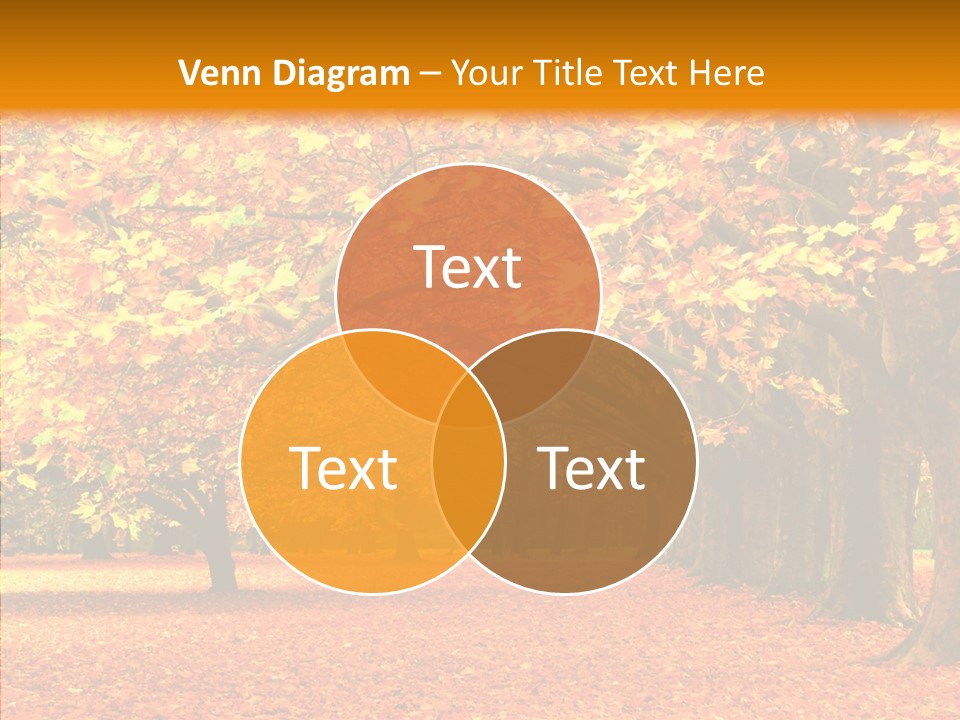 Venn Diagram – Your Title Text Here

Text

Text

Text